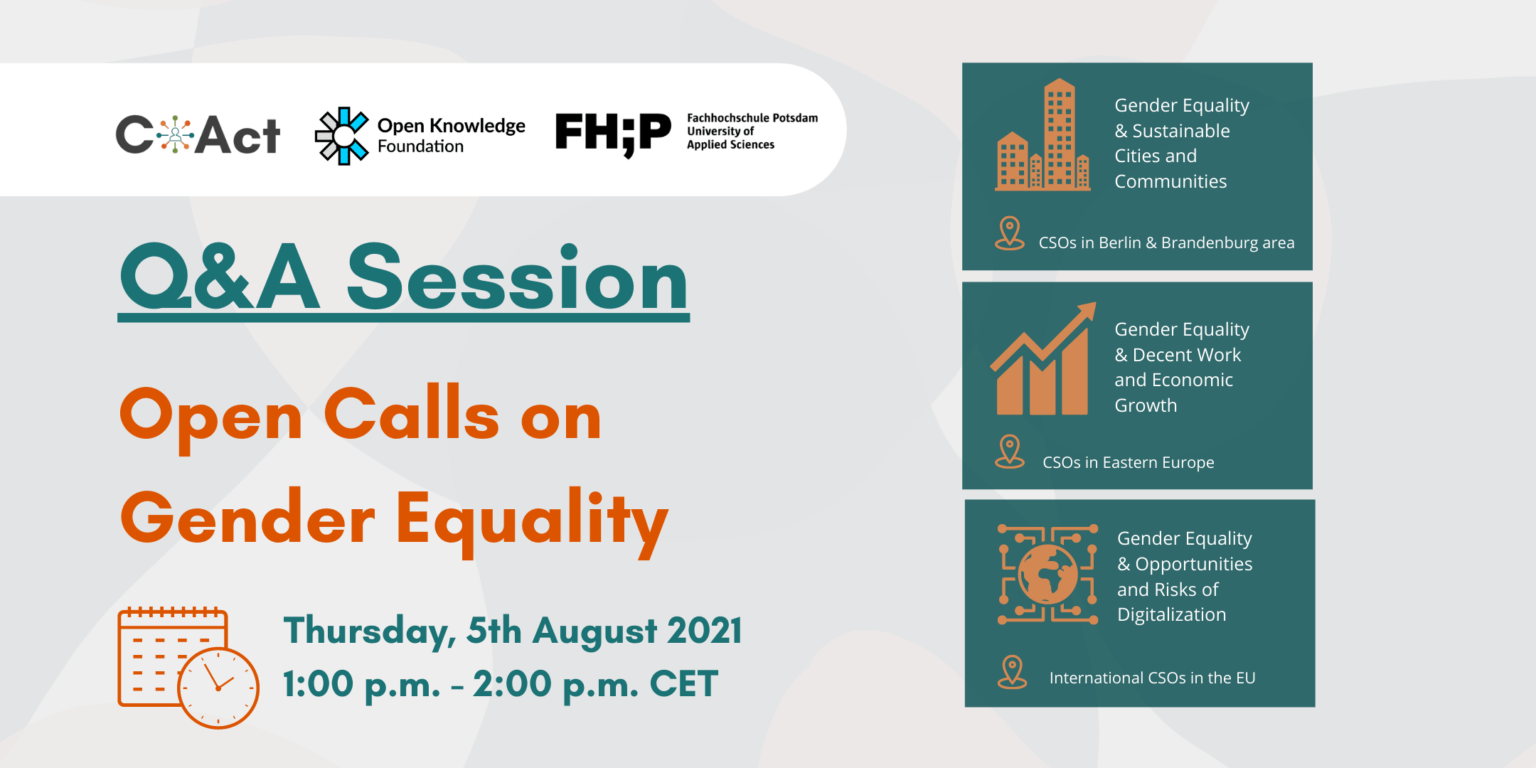 CoAct

Open Knowledge Foundation

FH;P Fachhochschule Potsdam University of Applied Sciences

Q&A Session

Open Calls on Gender Equality

Thursday, 5th August 2021
1:00 p.m. - 2:00 p.m. CET

Gender Equality & Sustainable Cities and Communities

CSOs in Berlin & Brandenburg area

Gender Equality & Decent Work and Economic Growth

CSOs in Eastern Europe

Gender Equality & Opportunities and Risks of Digitalization

International CSOs in the EU